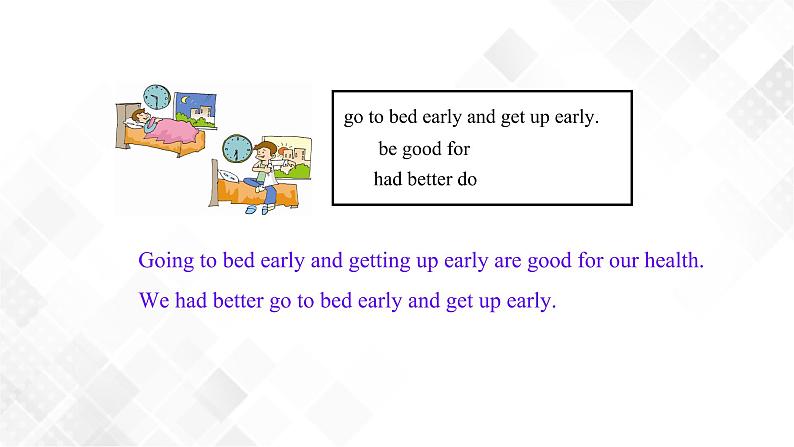 go to bed early and get up early.
be good for
had better do

Going to bed early and getting up early are good for our health.

We had better go to bed early and get up early.